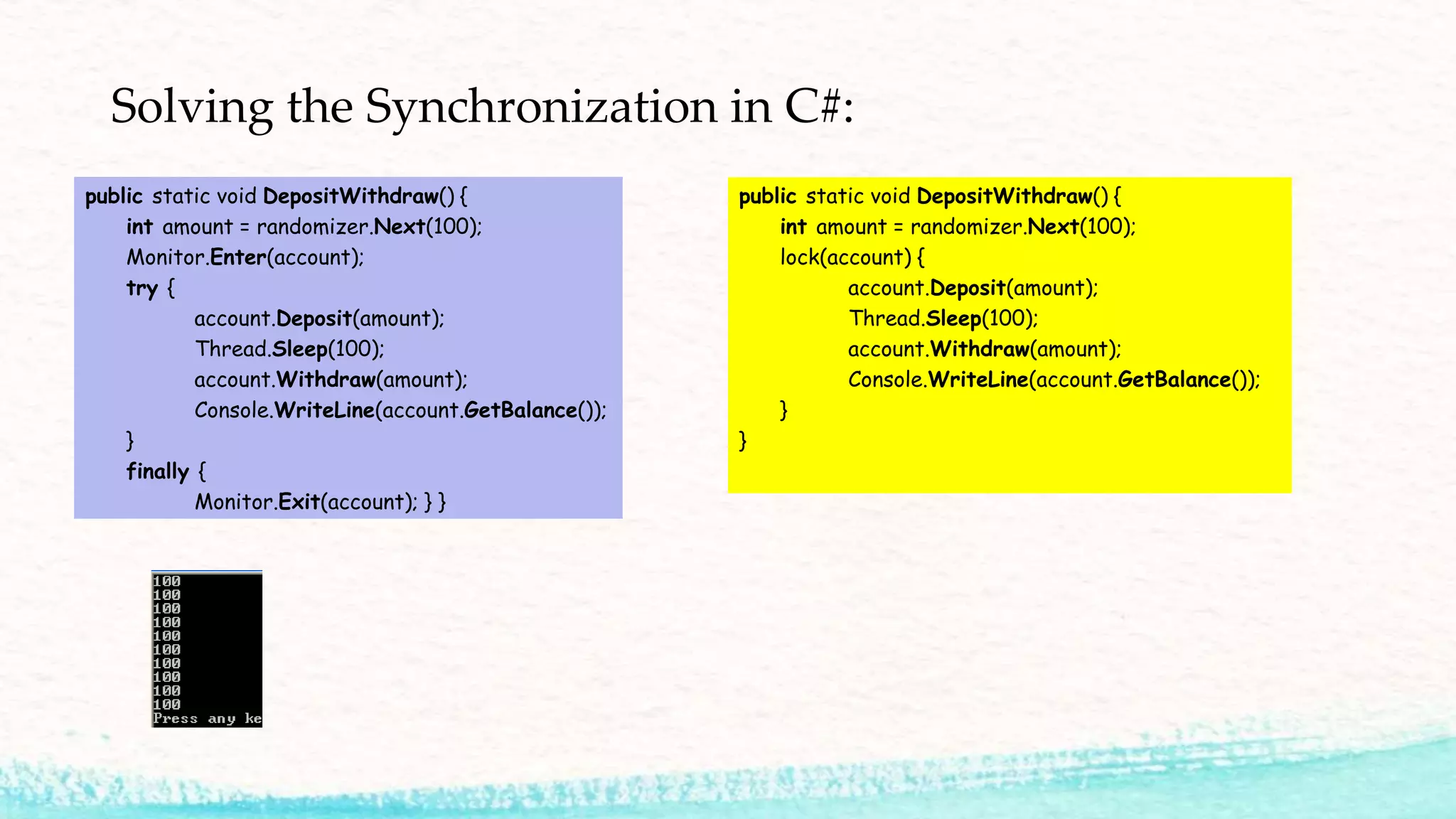 Solving the Synchronization in C#:

public static void DepositWithdraw() {
int amount = randomizer.Next(100);
Monitor.Enter(account);
try {
account.Deposit(amount);
Thread.Sleep(100);
account.Withdraw(amount);
Console.WriteLine(account.GetBalance());
}
finally {
Monitor.Exit(account); } }

public static void DepositWithdraw() {
int amount = randomizer.Next(100);
lock(account) {
account.Deposit(amount);
Thread.Sleep(100);
account.Withdraw(amount);
Console.WriteLine(account.GetBalance());
}
}

100
100
100
100
100
100
100
100
100
100
Press any ke